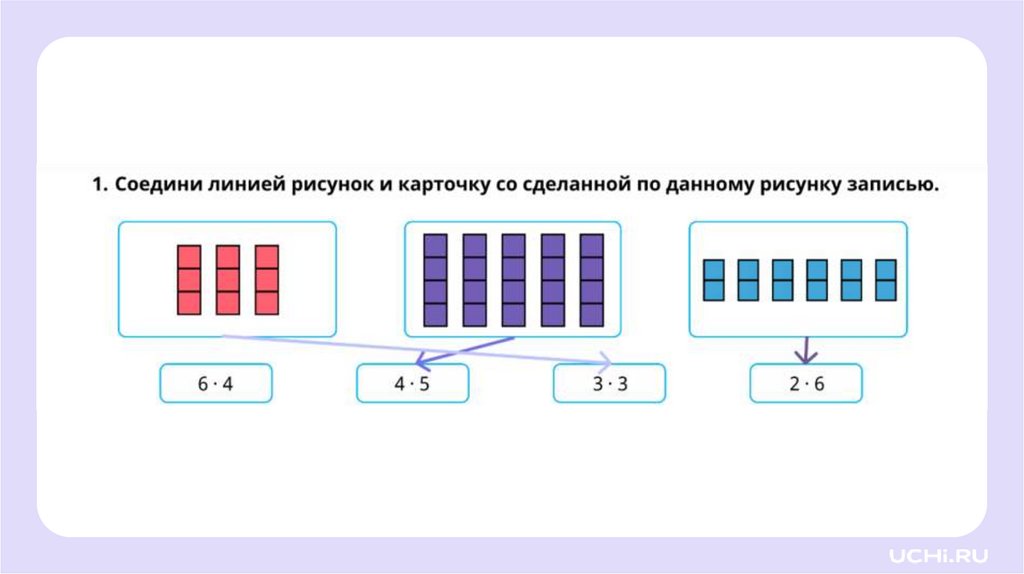 1. Соедини линией рисунок и карточку со сделанной по данному рисунку записью.

$6 \cdot 4$

$4 \cdot 5$

$3 \cdot 3$

$2 \cdot 6$

UCHi.RU